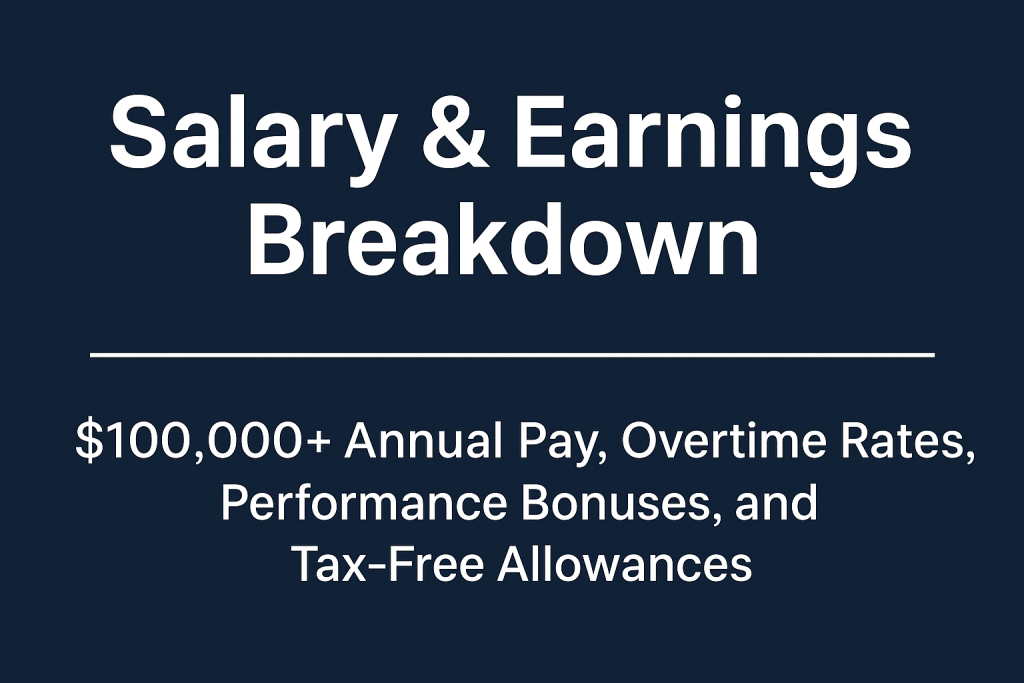 Salary & Earnings Breakdown

\$100,000+ Annual Pay, Overtime Rates, Performance Bonuses, and Tax-Free Allowances